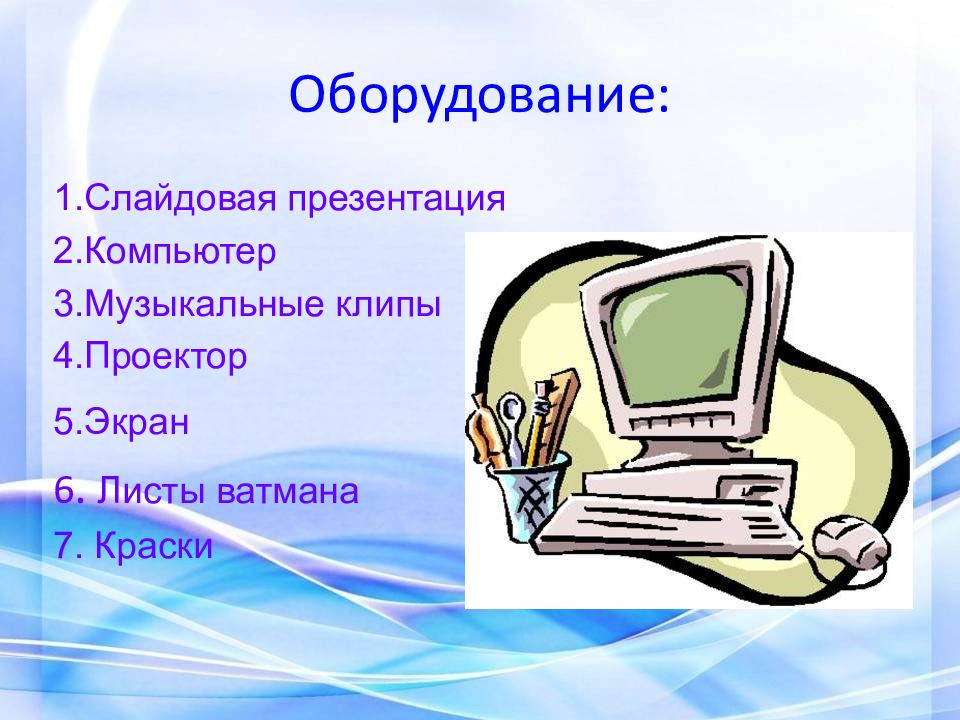 Оборудование:

1.Слайдовая презентация
2.Компьютер
3.Музыкальные клипы
4.Проектор
5.Экран
6. Листы ватмана
7. Краски